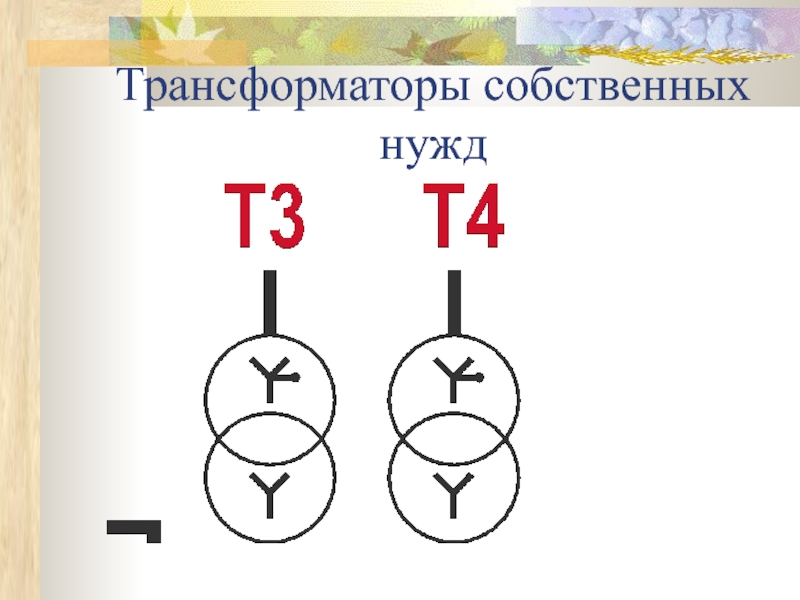 Трансформаторы собственных нужд

Т3

Т4